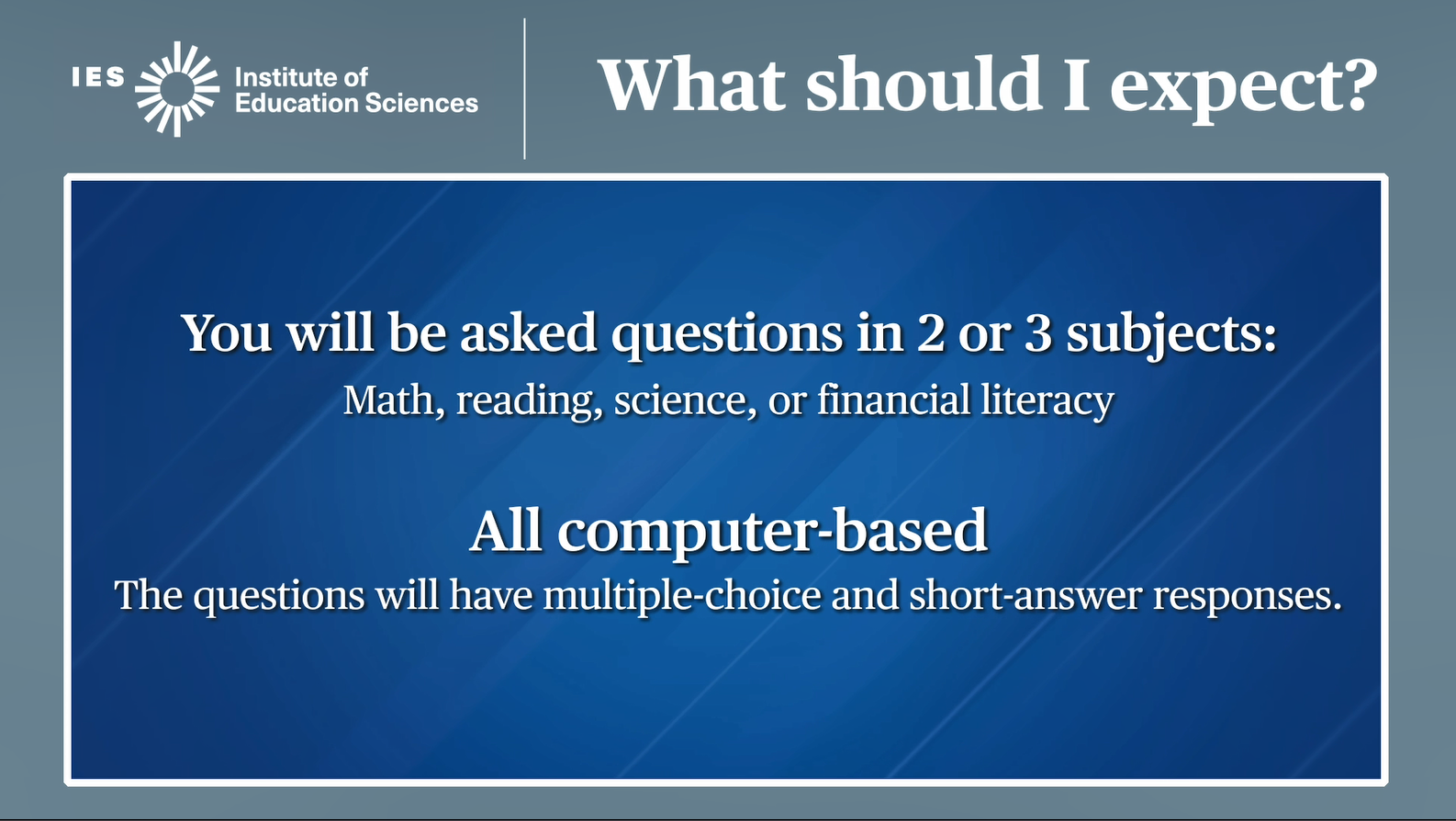 IES Institute of Education Sciences

What should I expect?

You will be asked questions in 2 or 3 subjects:
Math, reading, science, or financial literacy

All computer-based
The questions will have multiple-choice and short-answer responses.